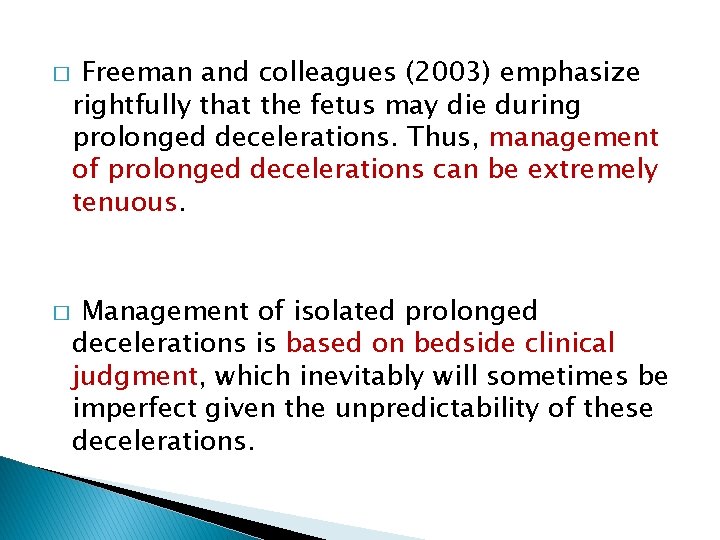 □ Freeman and colleagues (2003) emphasize rightfully that the fetus may die during prolonged decelerations. Thus, management of prolonged decelerations can be extremely tenuous.

□ Management of isolated prolonged decelerations is based on bedside clinical judgment, which inevitably will sometimes be imperfect given the unpredictability of these decelerations.